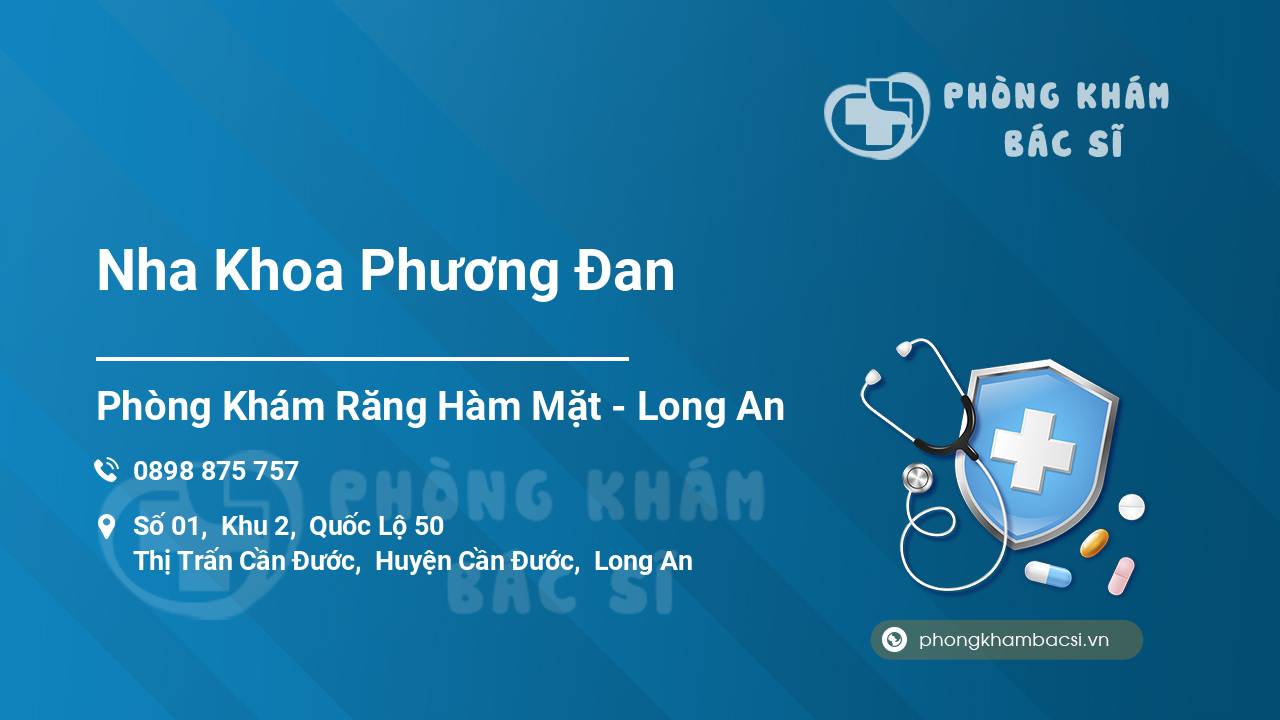 PHÒNG KHÁM
BÁC SĨ

Nha Khoa Phương Đan

Phòng Khám Răng Hàm Mặt - Long An

0898 875 757

Số 01, Khu 2, Quốc Lộ 50
Thị Trấn Cần Đước, Huyện Cần Đước, Long An

PHÒNG KHÁM
BÁC SĨ

phongkhambacsi.vn